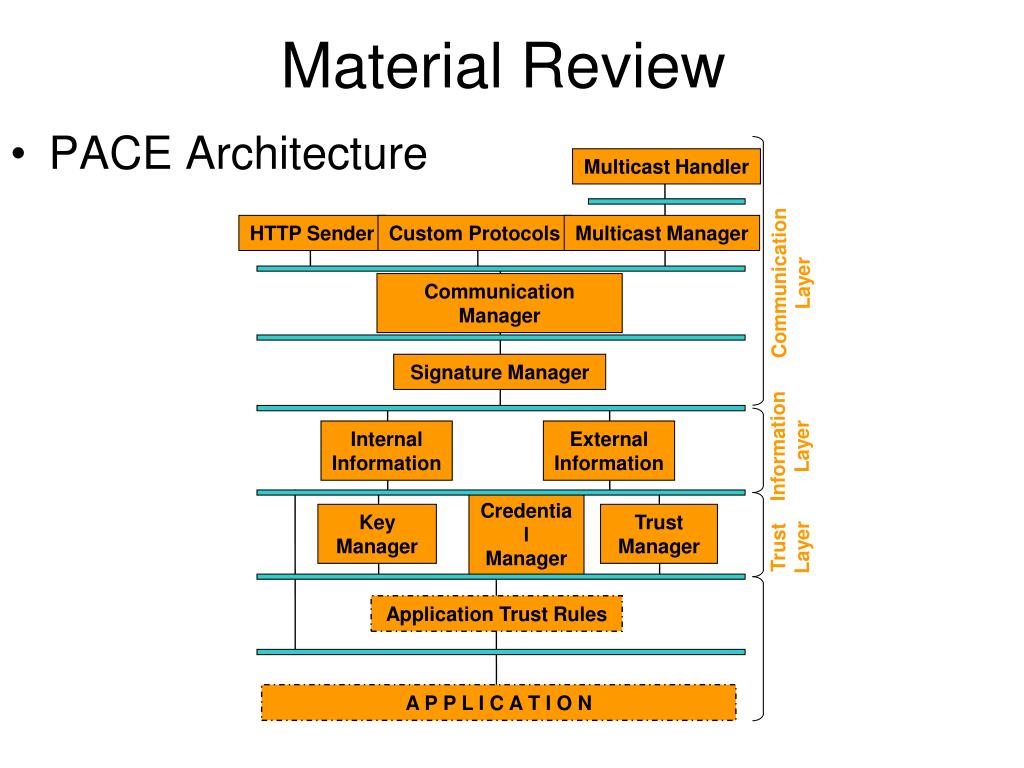 Material Review

• PACE Architecture

Multicast Handler

HTTP Sender

Custom Protocols

Multicast Manager

Communication Manager

Signature Manager

Internal Information

External Information

Key Manager

Credentia l Manager

Trust Manager

Application Trust Rules

A P P L I C A T I O N

Communication Layer

Information Layer

Trust Layer